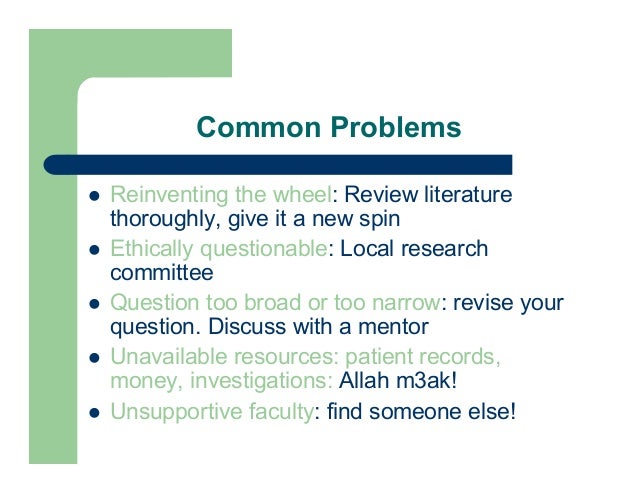 Common Problems

- Reinventing the wheel: Review literature thoroughly, give it a new spin
- Ethically questionable: Local research committee
- Question too broad or too narrow: revise your question. Discuss with a mentor
- Unavailable resources: patient records, money, investigations: Allah m3ak!
- Unsupportive faculty: find someone else!